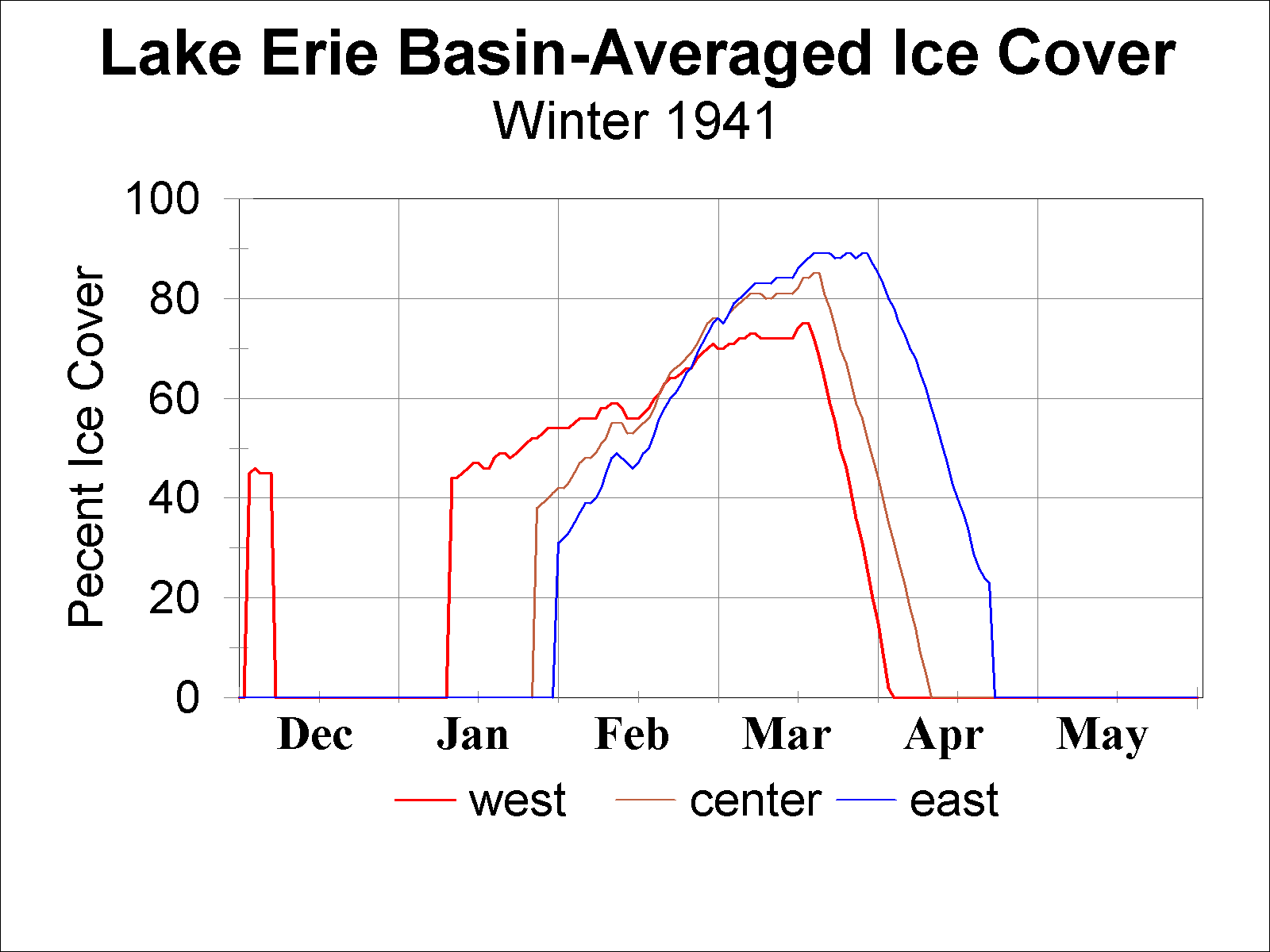 Lake Erie Basin-Averaged Ice Cover
Winter 1941

Pecent Ice Cover

100
80
60
40
20
0

Dec
Jan
Feb
Mar
Apr
May

west
center
east